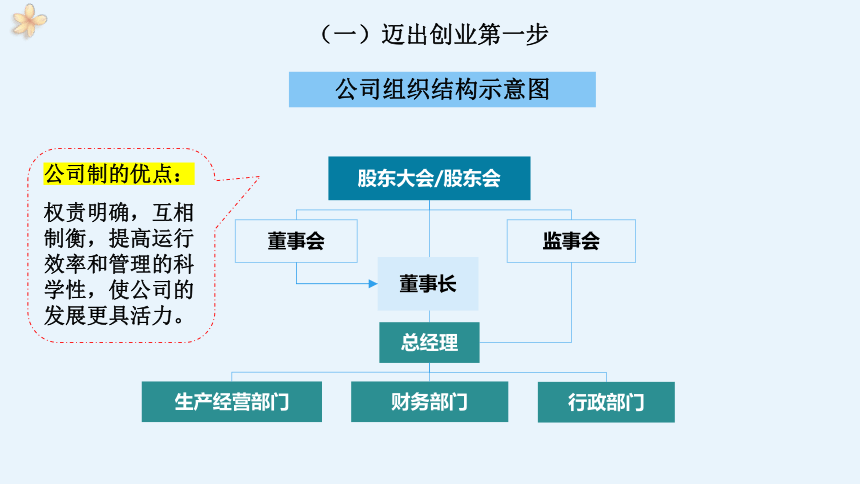 （一）迈出创业第一步

公司组织结构示意图

公司制的优点：

权责明确，互相制衡，提高运行效率和管理的科学性，使公司的发展更具活力。

股东大会/股东会

董事会

监事会

董事长

总经理

生产经营部门

财务部门

行政部门